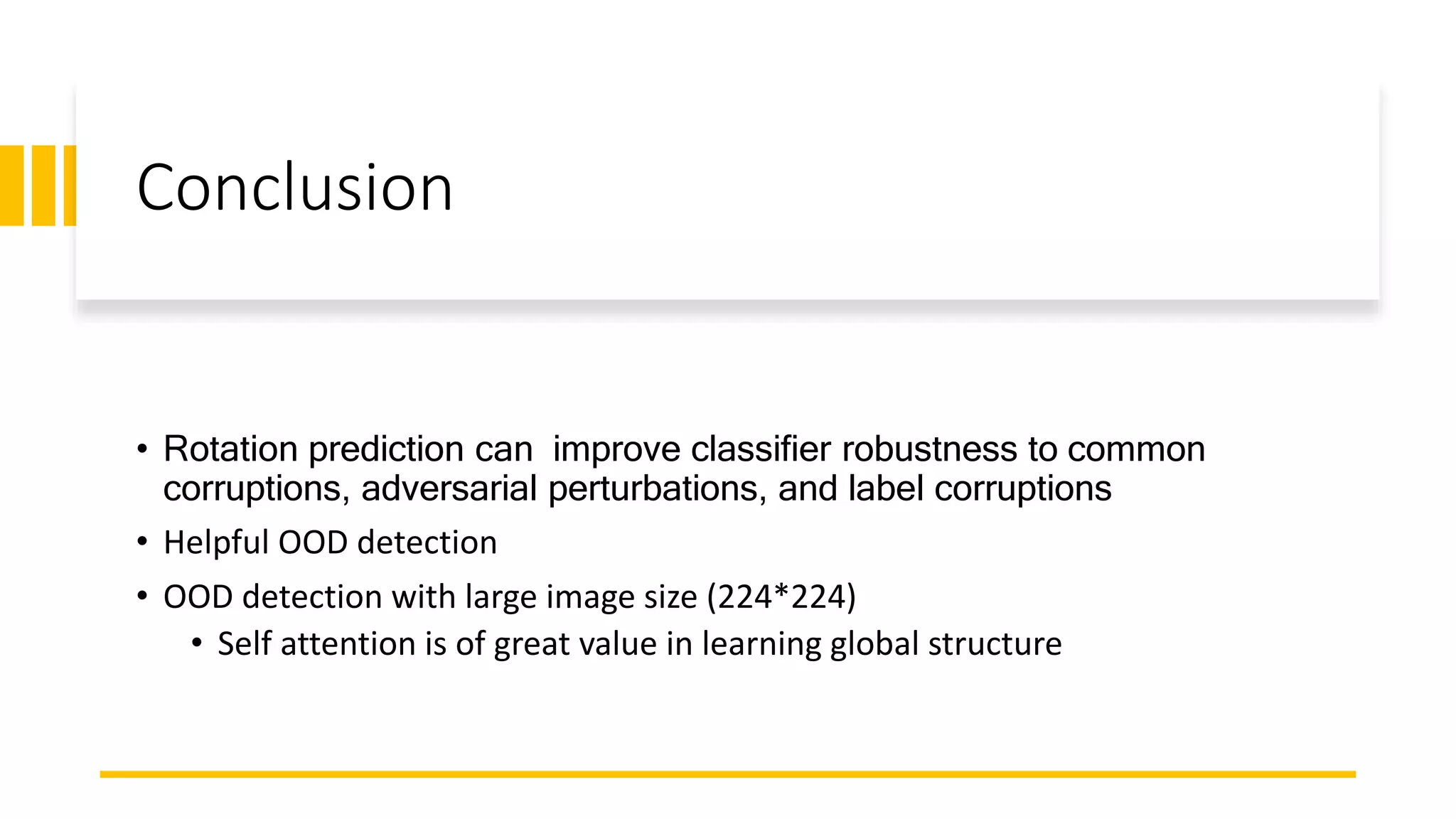 Conclusion

• Rotation prediction can  improve classifier robustness to common corruptions, adversarial perturbations, and label corruptions

• Helpful OOD detection

• OOD detection with large image size (224*224)

  • Self attention is of great value in learning global structure